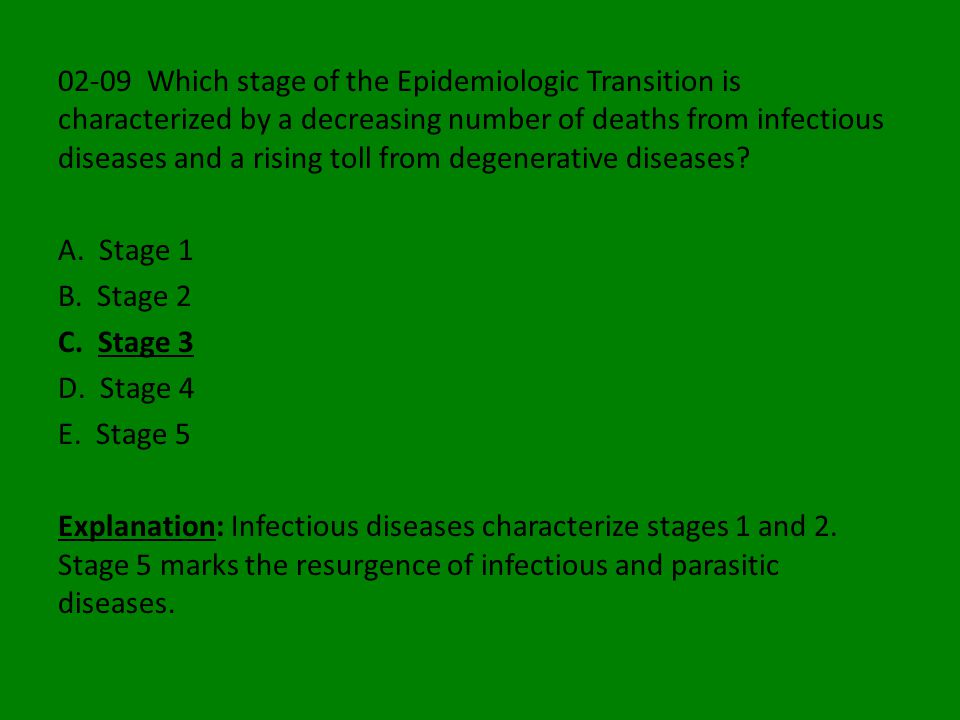 02-09 Which stage of the Epidemiologic Transition is characterized by a decreasing number of deaths from infectious diseases and a rising toll from degenerative diseases?

A. Stage 1
B. Stage 2
C. Stage 3
D. Stage 4
E. Stage 5

Explanation: Infectious diseases characterize stages 1 and 2. Stage 5 marks the resurgence of infectious and parasitic diseases.